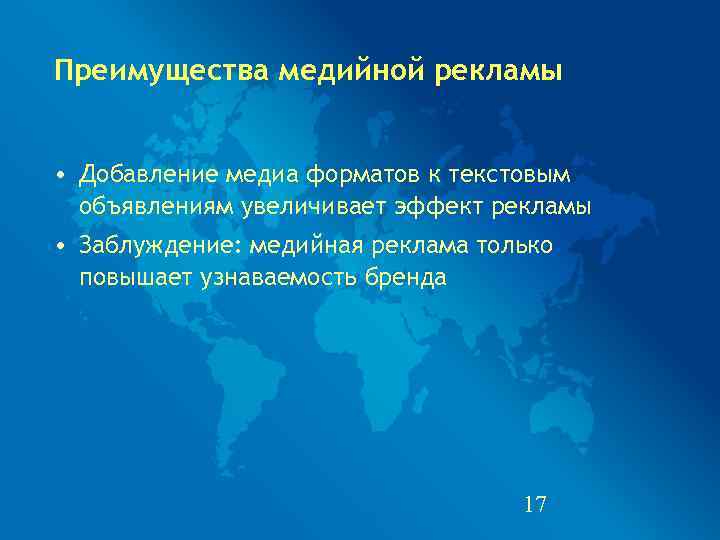 Преимущества медийной рекламы

• Добавление медиа форматов к текстовым объявлениям увеличивает эффект рекламы
• Заблуждение: медийная реклама только повышает узнаваемость бренда

17